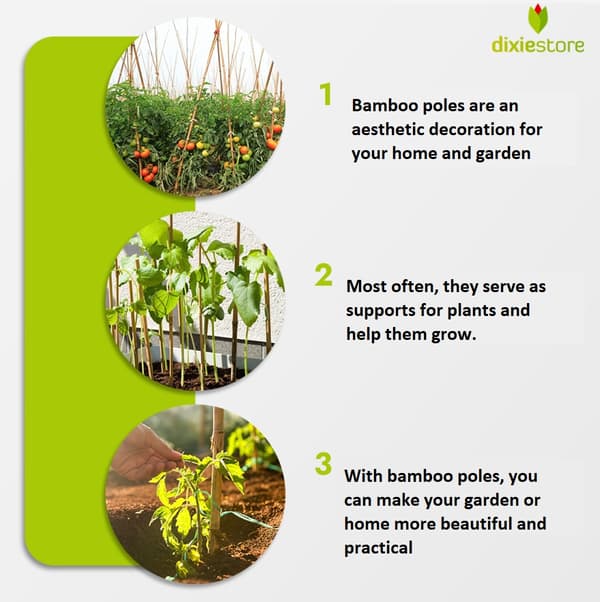 dixiestore

1

Bamboo poles are an aesthetic decoration for your home and garden

2

Most often, they serve as supports for plants and help them grow.

3

With bamboo poles, you can make your garden or home more beautiful and practical